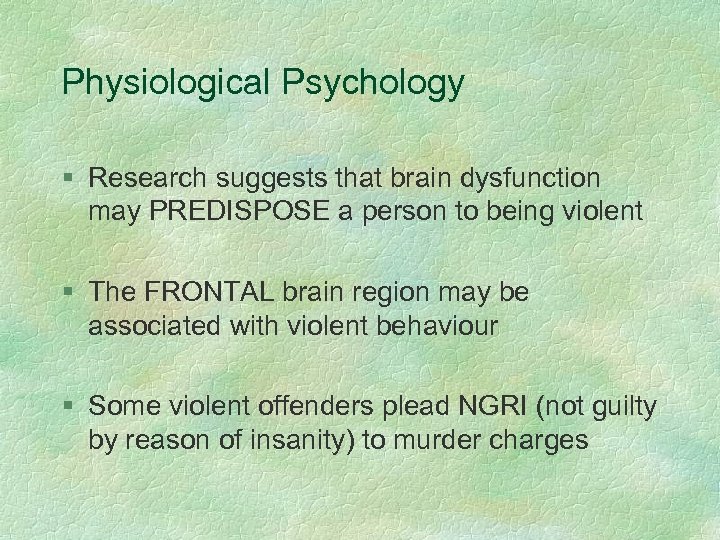 Physiological Psychology

§ Research suggests that brain dysfunction may PREDISPOSE a person to being violent

§ The FRONTAL brain region may be associated with violent behaviour

§ Some violent offenders plead NGRI (not guilty by reason of insanity) to murder charges